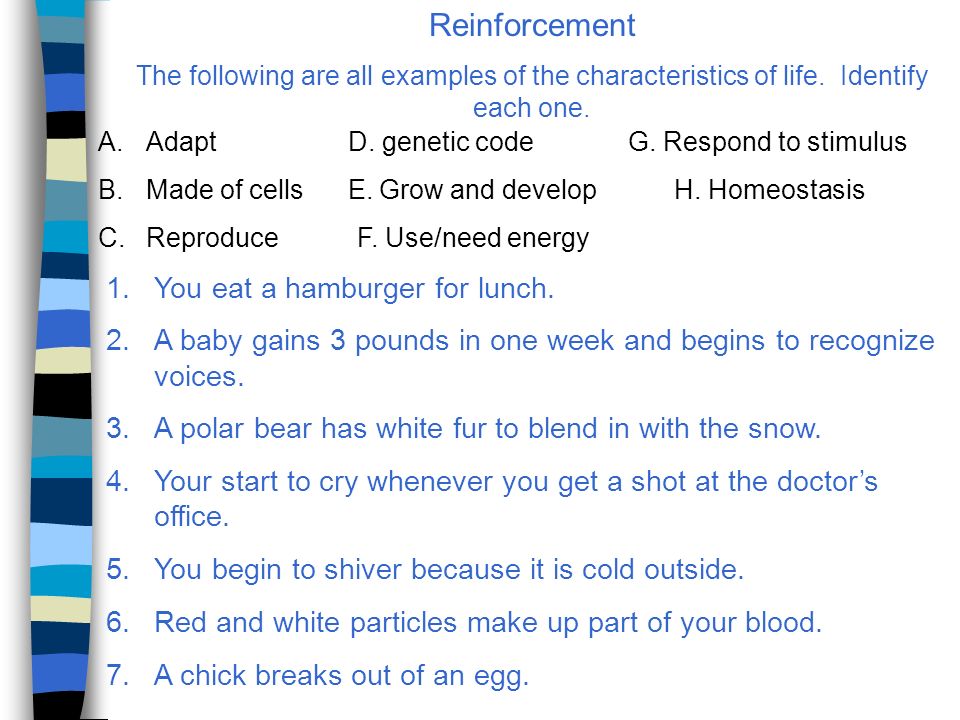 Reinforcement

The following are all examples of the characteristics of life. Identify each one.

A. Adapt
B. Made of cells
C. Reproduce

D. genetic code
E. Grow and develop
F. Use/need energy

G. Respond to stimulus
H. Homeostasis

1. You eat a hamburger for lunch.
2. A baby gains 3 pounds in one week and begins to recognize voices.
3. A polar bear has white fur to blend in with the snow.
4. Your start to cry whenever you get a shot at the doctor's office.
5. You begin to shiver because it is cold outside.
6. Red and white particles make up part of your blood.
7. A chick breaks out of an egg.